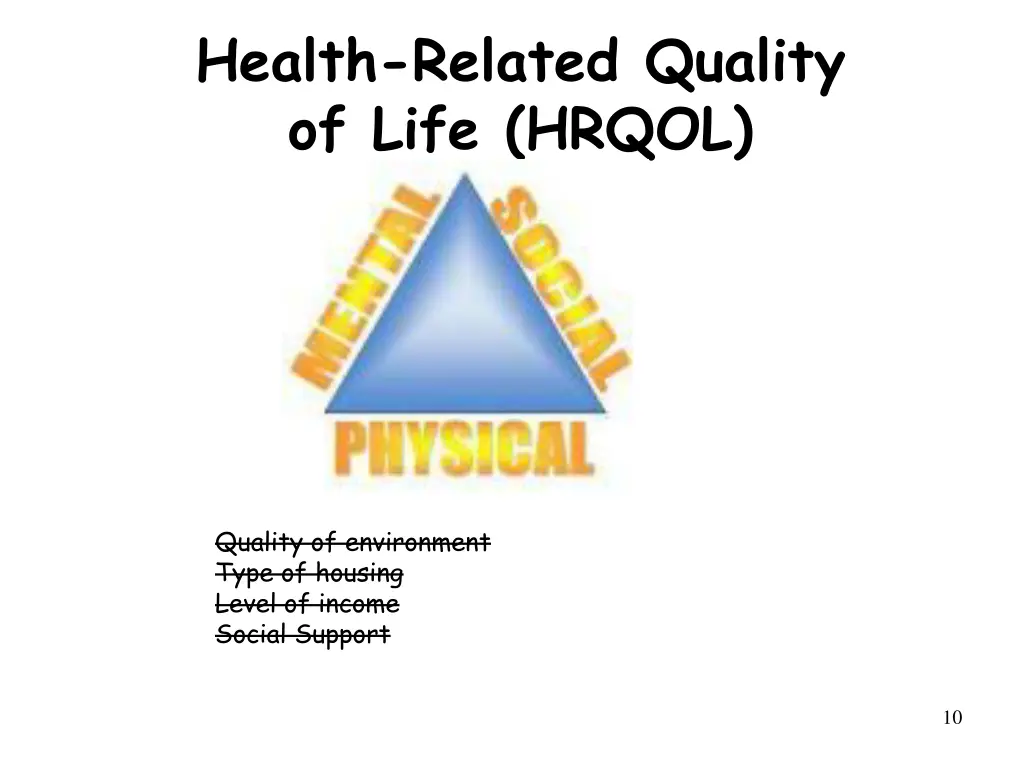 Health-Related Quality of Life (HRQOL)

MENTAL
SOCIAL
PHYSICAL

~~Quality of environment~~
~~Type of housing~~
~~Level of income~~
~~Social Support~~

10